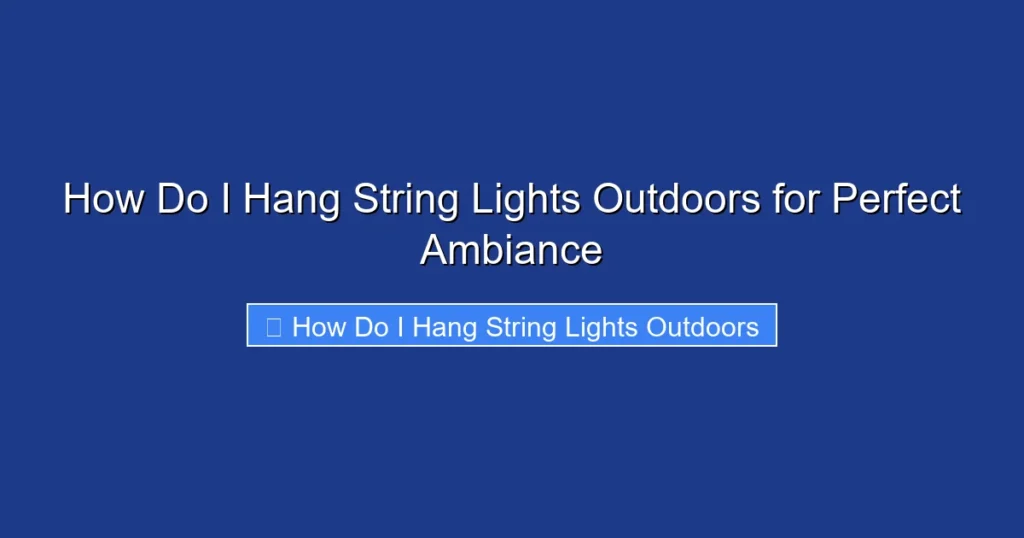 How Do I Hang String Lights Outdoors for Perfect Ambiance

How Do I Hang String Lights Outdoors